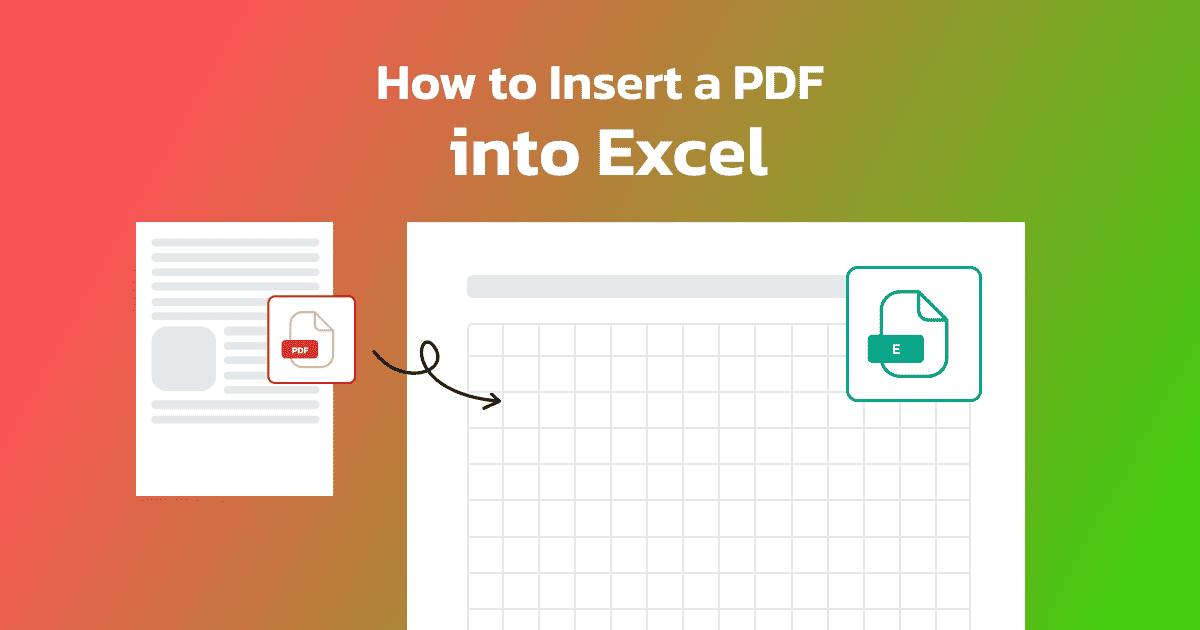 How to Insert a PDF
into Excel

PDF

E